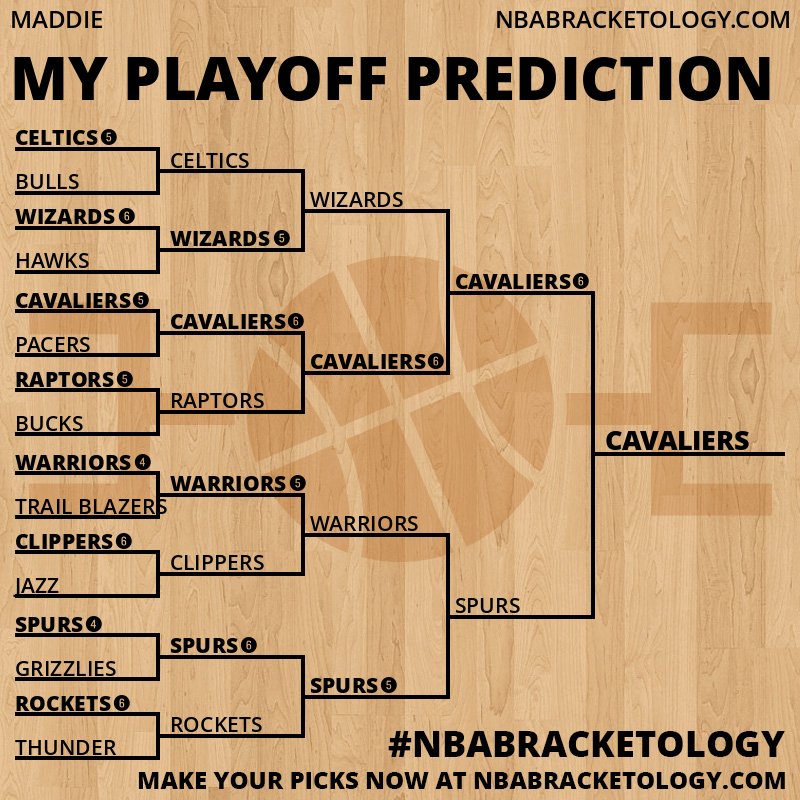 MADDIE

NBABRACKETOLOGY.COM

MY PLAYOFF PREDICTION

CELTICS 5
BULLS
WIZARDS 6
HAWKS
CAVALIERS 5
PACERS
RAPTORS 5
BUCKS
WARRIORS 4
TRAIL BLAZERS
CLIPPERS 6
JAZZ
SPURS 4
GRIZZLIES
ROCKETS 6
THUNDER

CELTICS
WIZARDS 5
CAVALIERS 6
RAPTORS
WARRIORS 5
CLIPPERS
SPURS 6
ROCKETS

WIZARDS
CAVALIERS 6
WARRIORS
SPURS 5

CAVALIERS 6
SPURS

CAVALIERS

#NBABRACKETOLOGY

MAKE YOUR PICKS NOW AT NBABRACKETOLOGY.COM